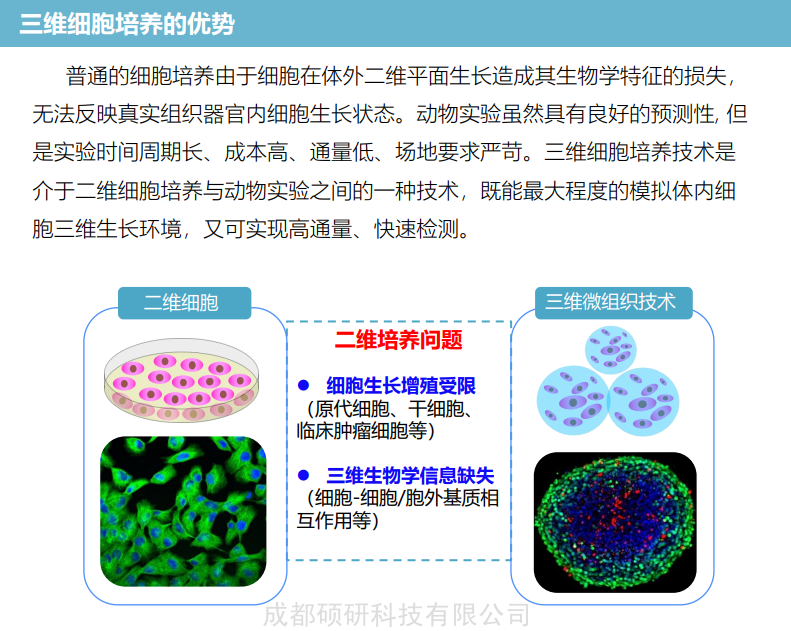 三维细胞培养的优势

普通的细胞培养由于细胞在体外二维平面生长造成其生物学特征的损失，无法反映真实组织器官内细胞生长状态。动物实验虽然具有良好的预测性, 但是实验时间周期长、成本高、通量低、场地要求严苛。三维细胞培养技术是介于二维细胞培养与动物实验之间的一种技术，既能最大程度的模拟体内细胞三维生长环境，又可实现高通量、快速检测。

二维细胞

二维培养问题

● 细胞生长增殖受限
（原代细胞、干细胞、临床肿瘤细胞等）

● 三维生物学信息缺失
（细胞-细胞/胞外基质相互作用等）

三维微组织技术

成都硕研科技有限公司